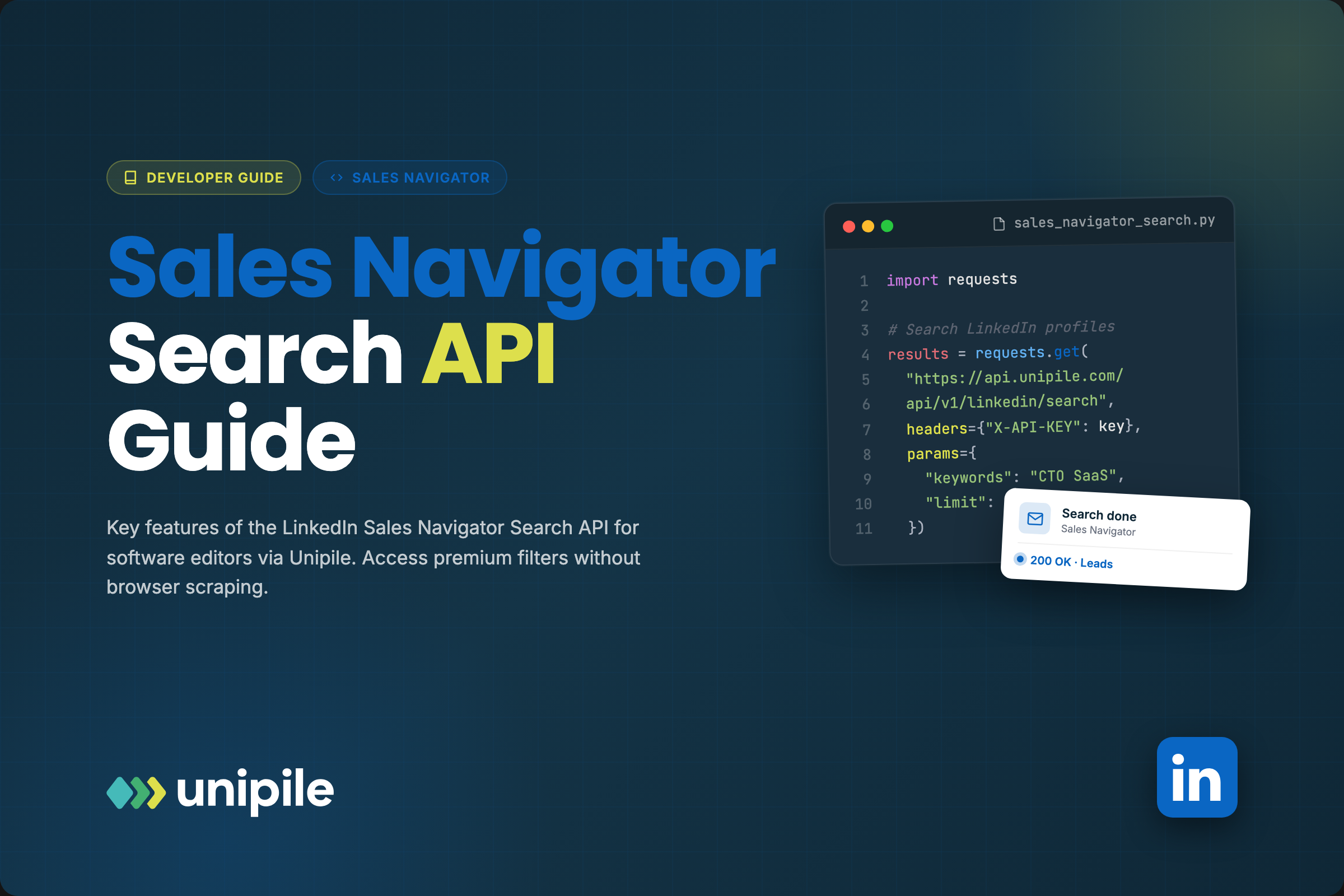 DEVELOPER GUIDE
SALES NAVIGATOR

Sales Navigator Search API Guide

Key features of the LinkedIn Sales Navigator Search API for software editors via Unipile. Access premium filters without browser scraping.

sales_navigator_search.py

1 import requests
2
3 # Search LinkedIn profiles
4 results = requests.get(
5 "https://api.unipile.com/
6 api/v1/linkedin/search",
7 headers={"X-API-KEY": key},
8 params={
9 "keywords": "CTO SaaS",
10 "limit":
11 })

Search done
Sales Navigator
200 OK · Leads

unipile

in